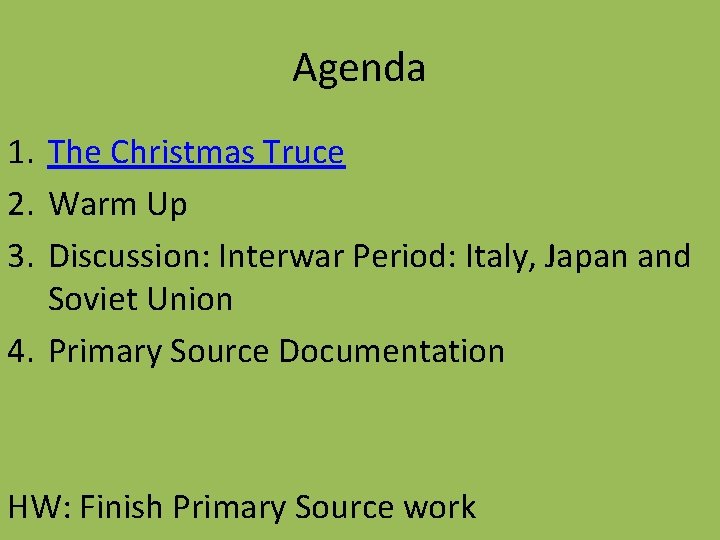 Agenda

1. The Christmas Truce
2. Warm Up
3. Discussion: Interwar Period: Italy, Japan and Soviet Union
4. Primary Source Documentation

HW: Finish Primary Source work